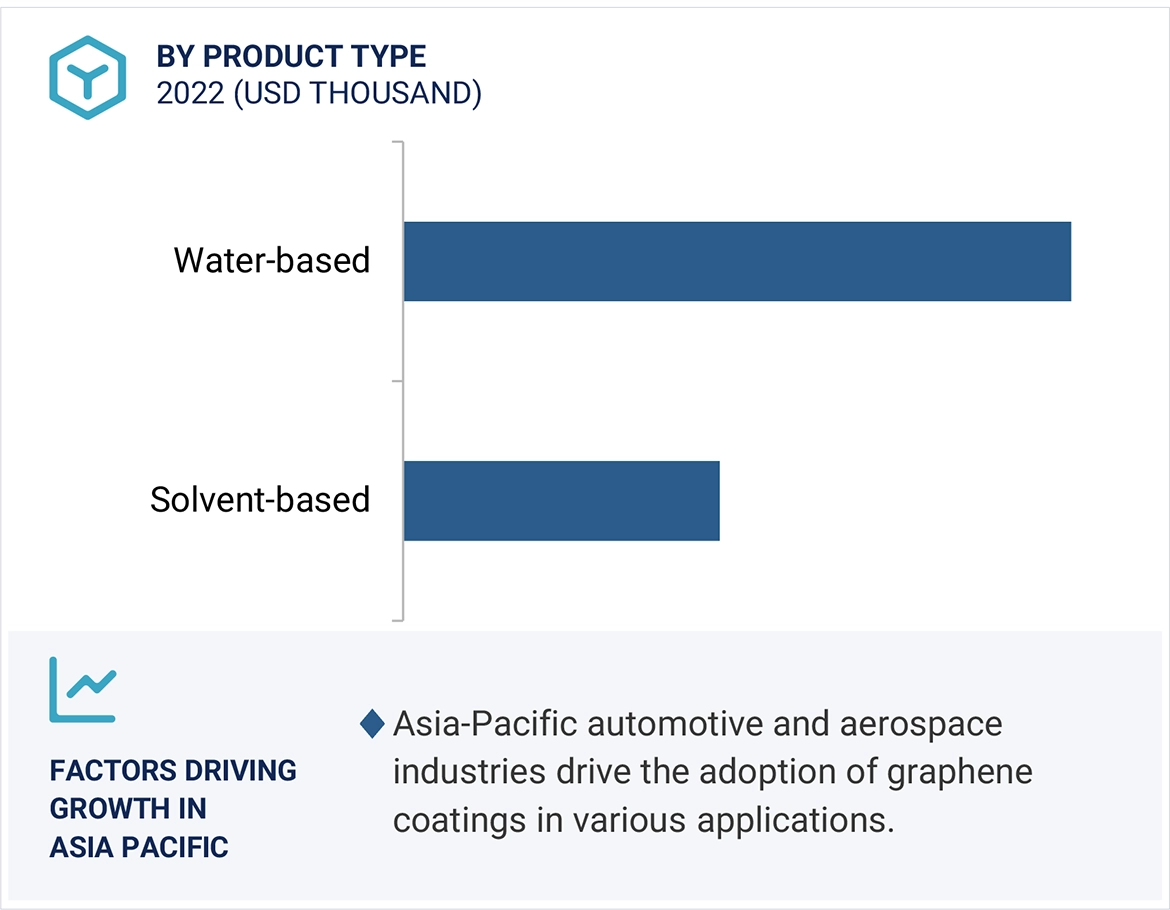 BY PRODUCT TYPE
2022 (USD THOUSAND)

Water-based

Solvent-based

FACTORS DRIVING GROWTH IN ASIA PACIFIC

Asia-Pacific automotive and aerospace industries drive the adoption of graphene coatings in various applications.